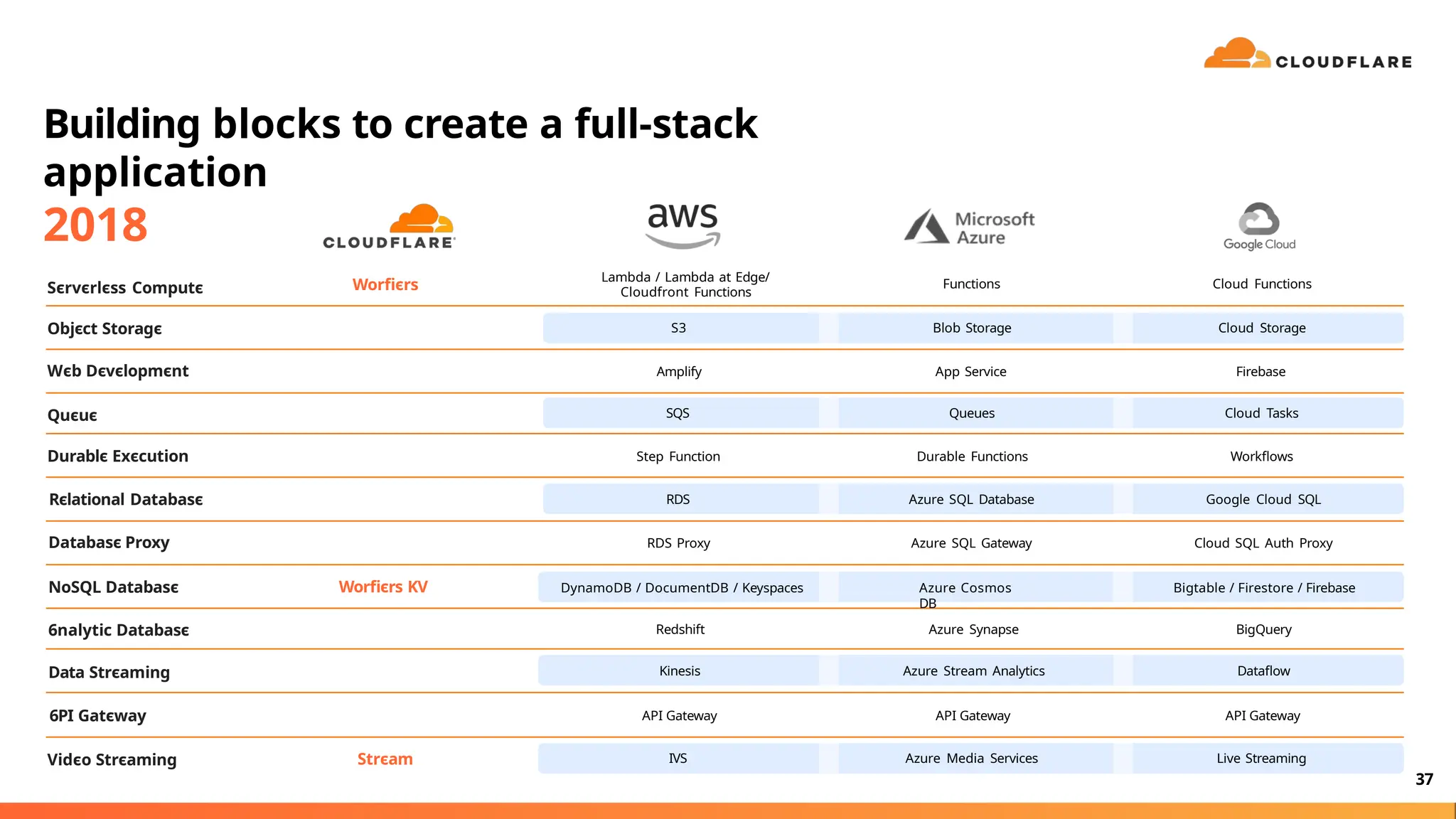 CLOUDFLARE

Building blocks to create a full-stack application

2018

| | CLOUDFLARE | aws | Microsoft Azure | Google Cloud |
|---|---|---|---|---|
| Serverless Compute | Worfiers | Lambda / Lambda at Edge/ Cloudfront Functions | Functions | Cloud Functions |
| Object Storage | | S3 | Blob Storage | Cloud Storage |
| Web Development | | Amplify | App Service | Firebase |
| Queue | | SQS | Queues | Cloud Tasks |
| Durable Execution | | Step Function | Durable Functions | Workflows |
| Relational Database | | RDS | Azure SQL Database | Google Cloud SQL |
| Database Proxy | | RDS Proxy | Azure SQL Gateway | Cloud SQL Auth Proxy |
| NoSQL Database | Worfiers KV | DynamoDB / DocumentDB / Keyspaces | Azure Cosmos DB | Bigtable / Firestore / Firebase |
| 6nalytic Database | | Redshift | Azure Synapse | BigQuery |
| Data Streaming | | Kinesis | Azure Stream Analytics | Dataflow |
| 6PI Gateway | | API Gateway | API Gateway | API Gateway |
| Video Streaming | Stream | IVS | Azure Media Services | Live Streaming |

37